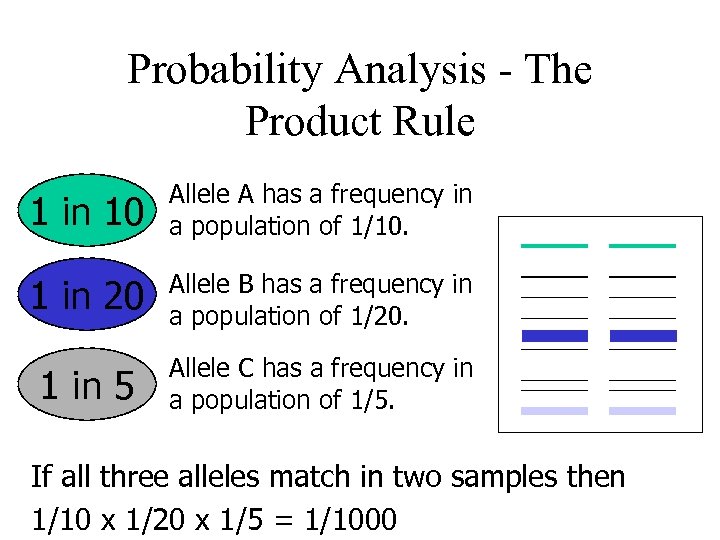 Probability Analysis - The Product Rule

1 in 10

Allele A has a frequency in a population of 1/10.

1 in 20

Allele B has a frequency in a population of 1/20.

1 in 5

Allele C has a frequency in a population of 1/5.

If all three alleles match in two samples then

1/10 x 1/20 x 1/5 = 1/1000